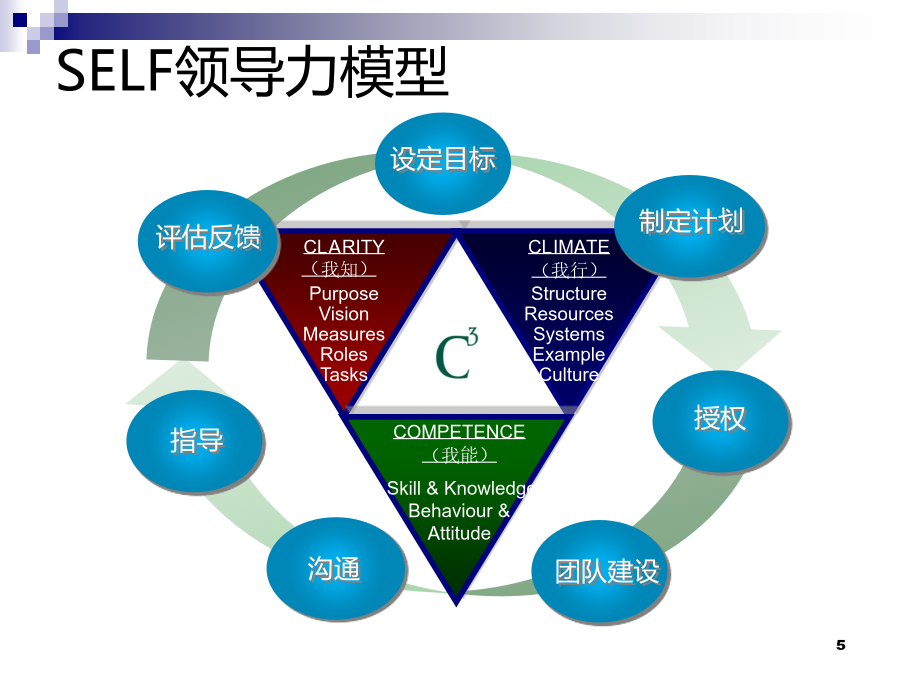 SELF领导力模型

设定目标

制定计划

授权

团队建设

沟通

指导

评估反馈

CLARITY
（我知）
Purpose
Vision
Measures
Roles
Tasks

CLIMATE
（我行）
Structure
Resources
Systems
Example
Culture

$C^3$

COMPETENCE
（我能）
Skill & Knowledge
Behaviour &
Attitude

5